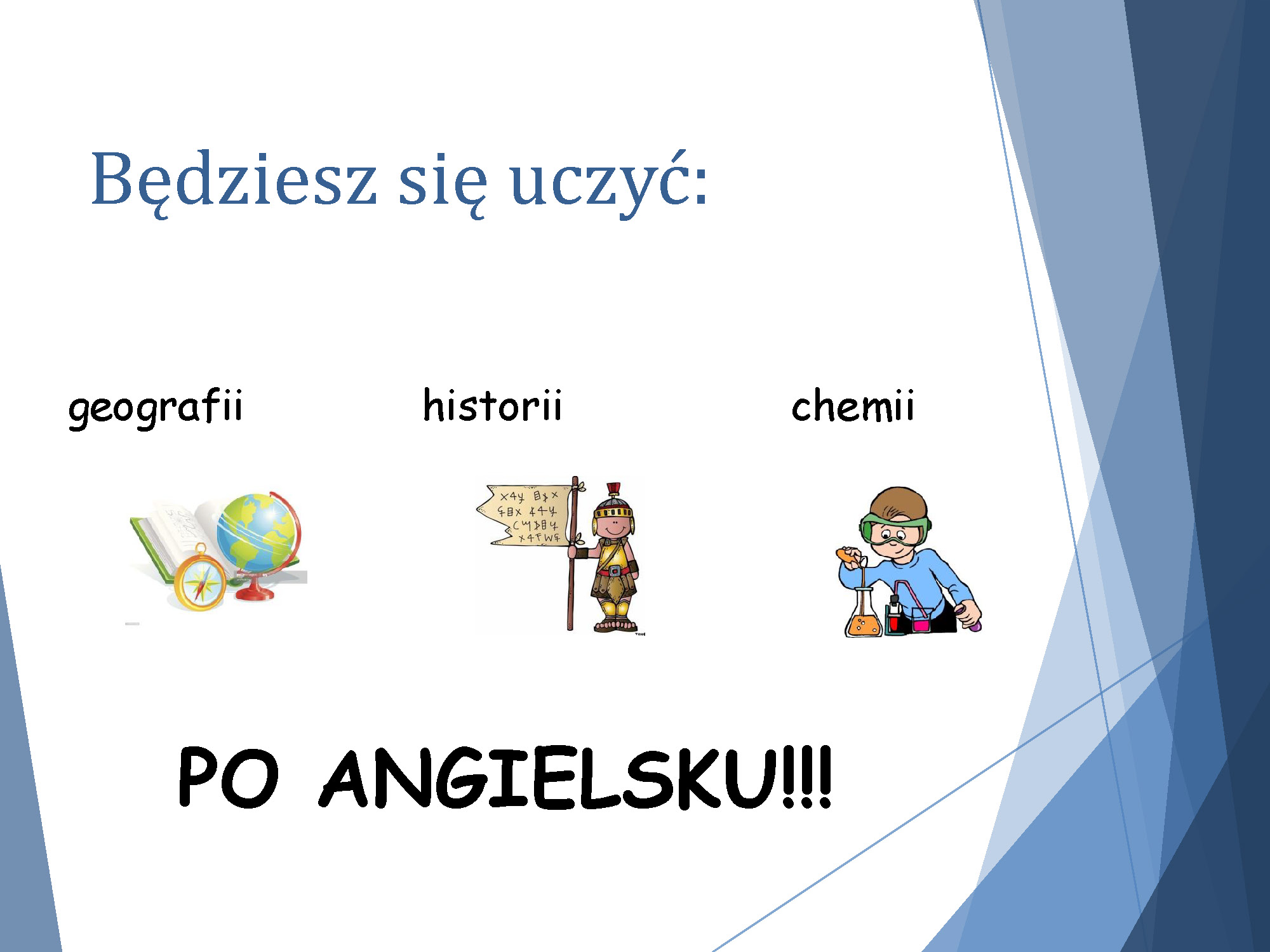 Będziesz się uczyć:

geografii historii chemii

PO ANGIELSKU!!!